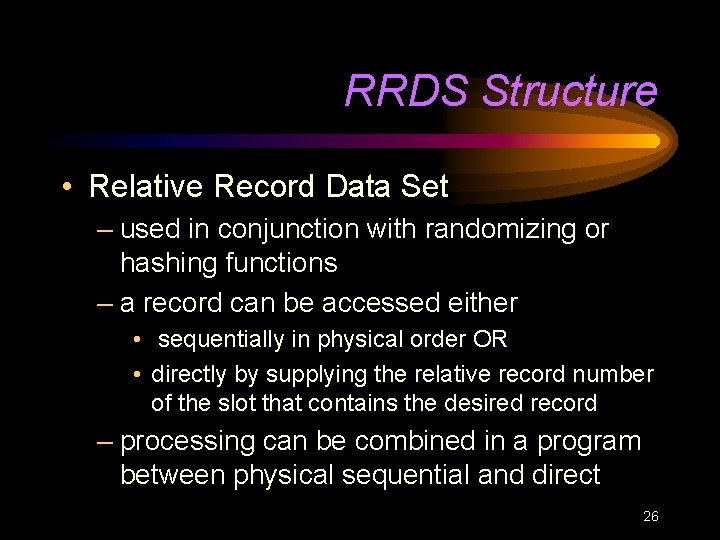 RRDS Structure

• Relative Record Data Set
– used in conjunction with randomizing or hashing functions
– a record can be accessed either
• sequentially in physical order OR
• directly by supplying the relative record number of the slot that contains the desired record
– processing can be combined in a program between physical sequential and direct

26